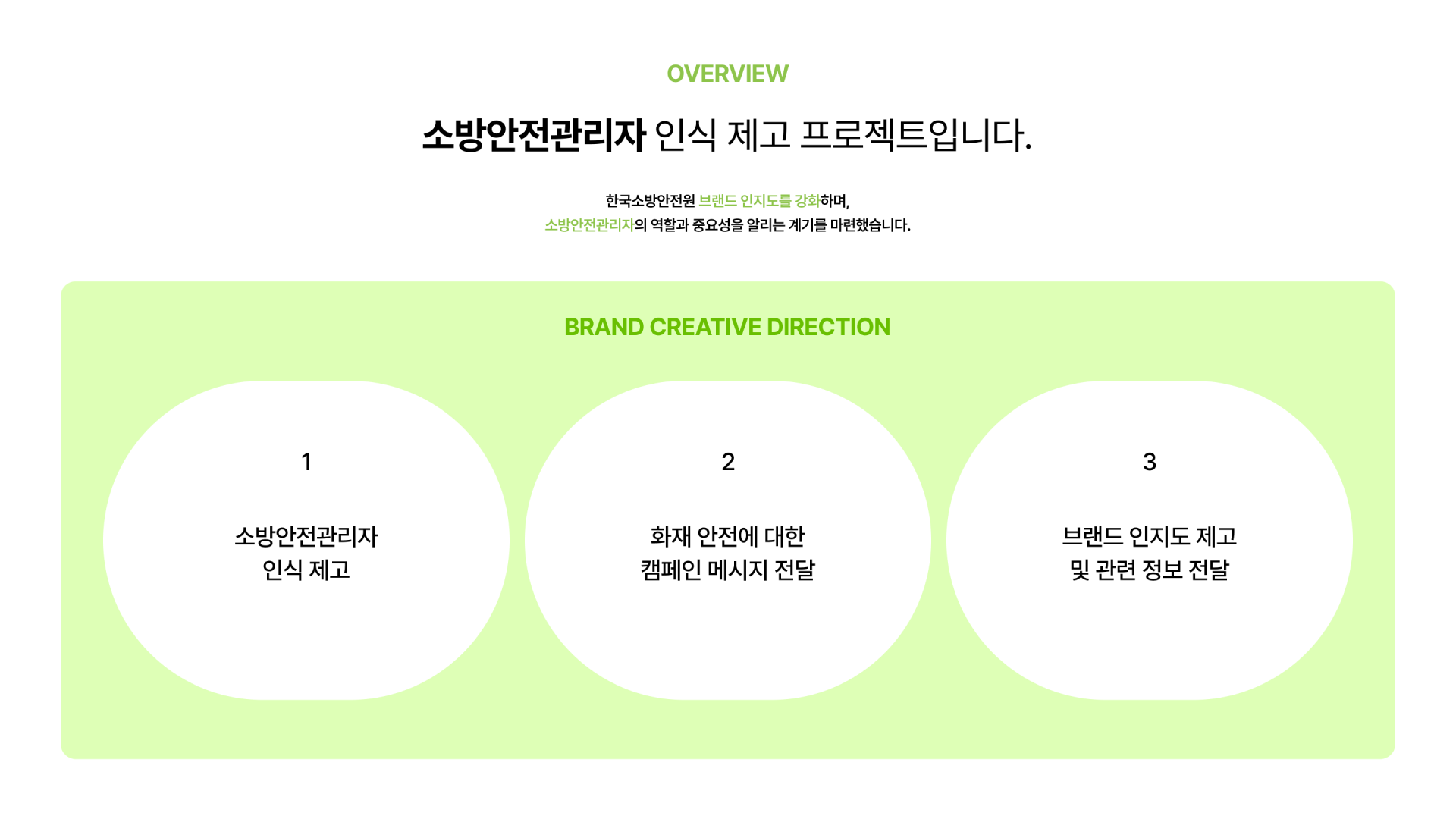 OVERVIEW

소방안전관리자 인식 제고 프로젝트입니다.

한국소방안전원 브랜드 인지도를 강화하며,
소방안전관리자의 역할과 중요성을 알리는 계기를 마련했습니다.

BRAND CREATIVE DIRECTION

1

소방안전관리자
인식 제고

2

화재 안전에 대한
캠페인 메시지 전달

3

브랜드 인지도 제고
및 관련 정보 전달